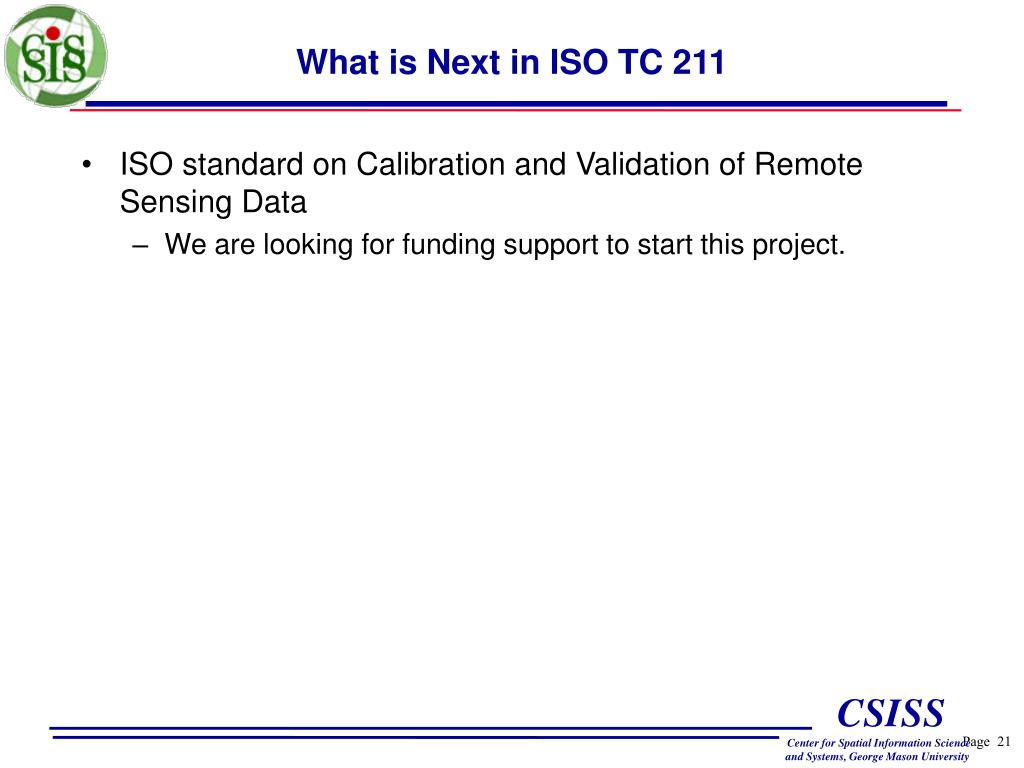 SIS

What is Next in ISO TC 211

• ISO standard on Calibration and Validation of Remote Sensing Data
– We are looking for funding support to start this project.

CSISS
Center for Spatial Information Science and Systems, George Mason University

Page 21